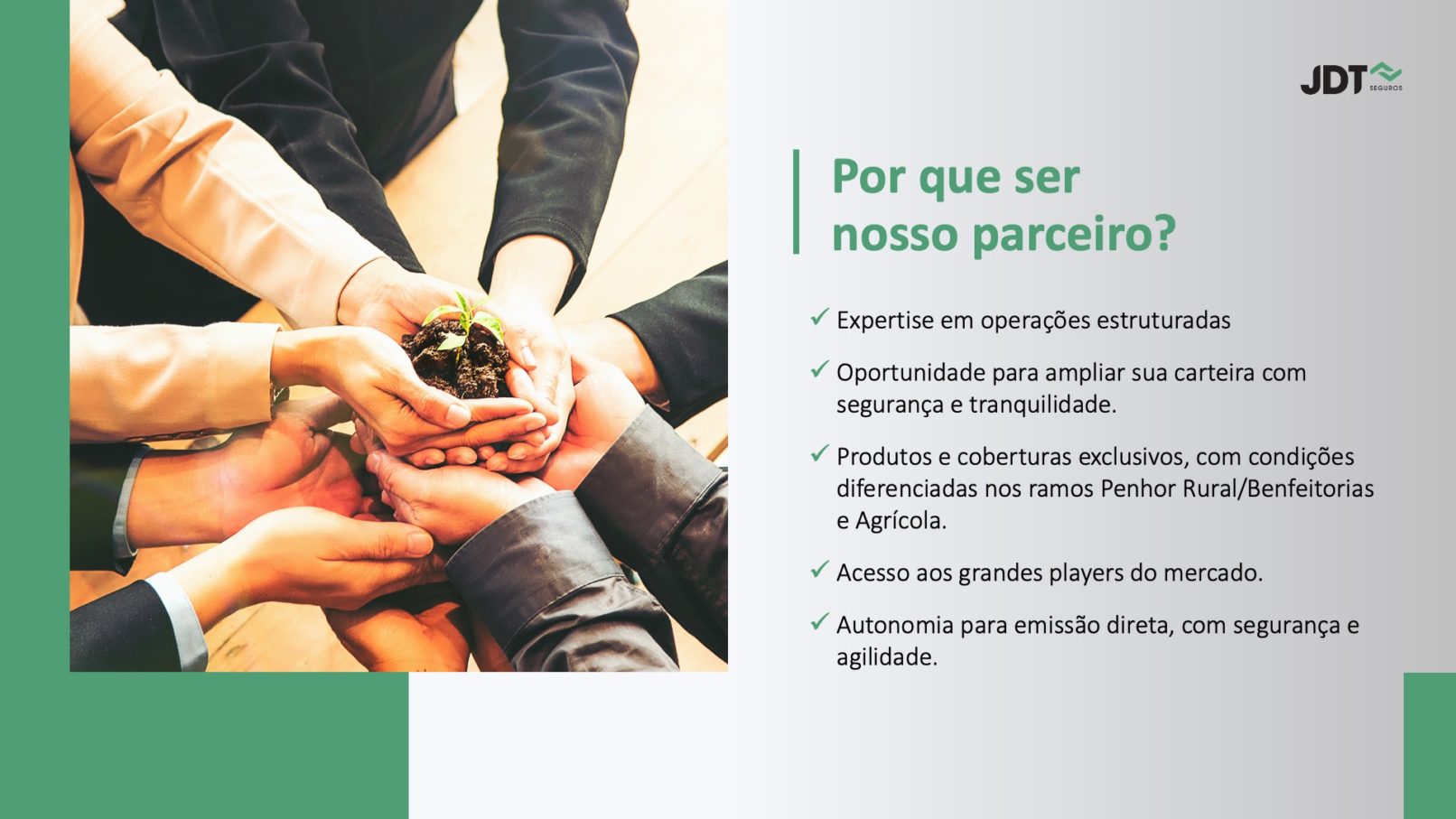 JDT SEGUROS

Por que ser nosso parceiro?

✓ Expertise em operações estruturadas

✓ Oportunidade para ampliar sua carteira com segurança e tranquilidade.

✓ Produtos e coberturas exclusivos, com condições diferenciadas nos ramos Penhor Rural/Benfeitorias e Agrícola.

✓ Acesso aos grandes players do mercado.

✓ Autonomia para emissão direta, com segurança e agilidade.